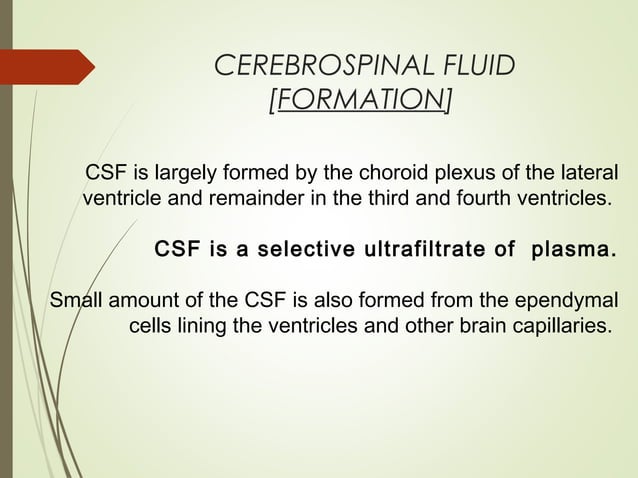 CEREBROSPINAL FLUID [FORMATION]

CSF is largely formed by the choroid plexus of the lateral ventricle and remainder in the third and fourth ventricles.

CSF is a selective ultrafiltrate of plasma.

Small amount of the CSF is also formed from the ependymal cells lining the ventricles and other brain capillaries.